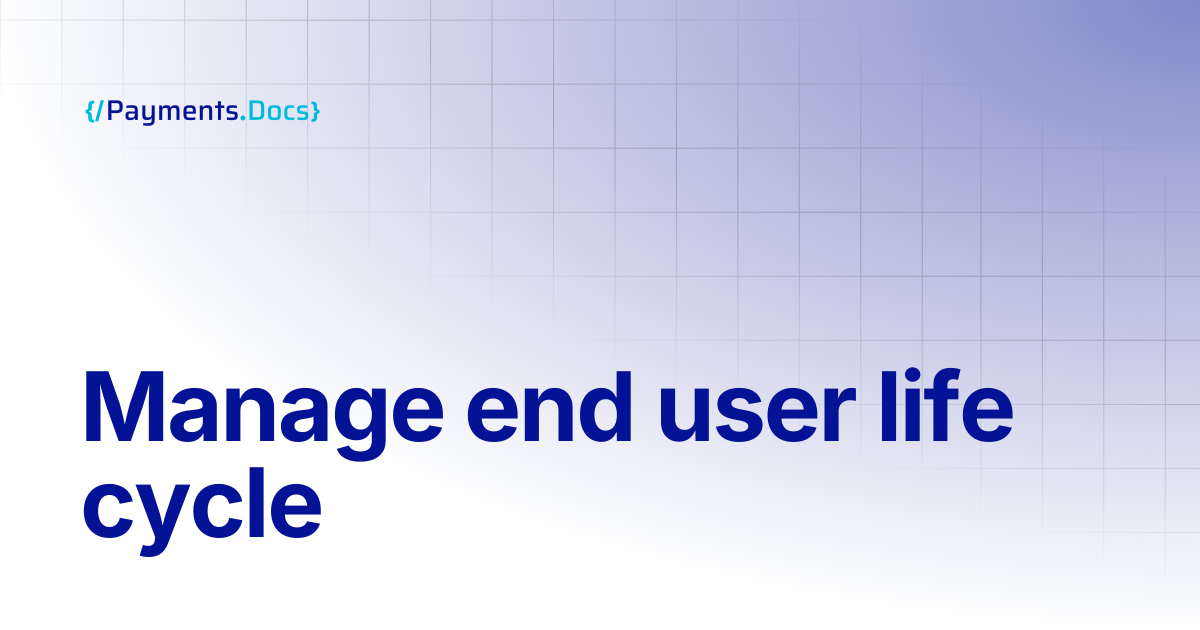 {/Payments.Docs}

Manage end user life cycle